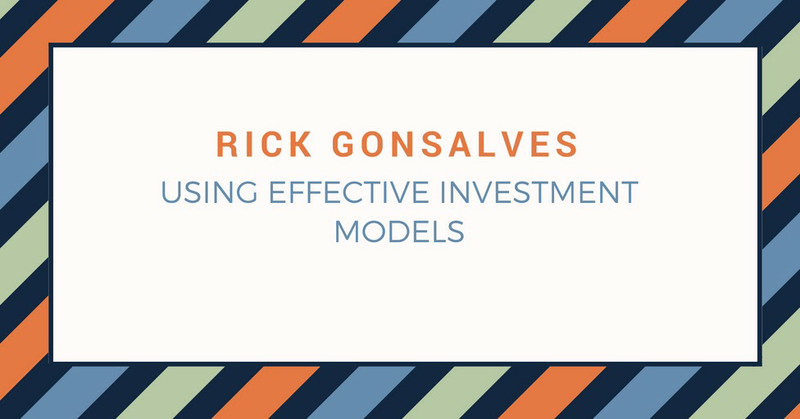 RICK GONSALVES
USING EFFECTIVE INVESTMENT MODELS